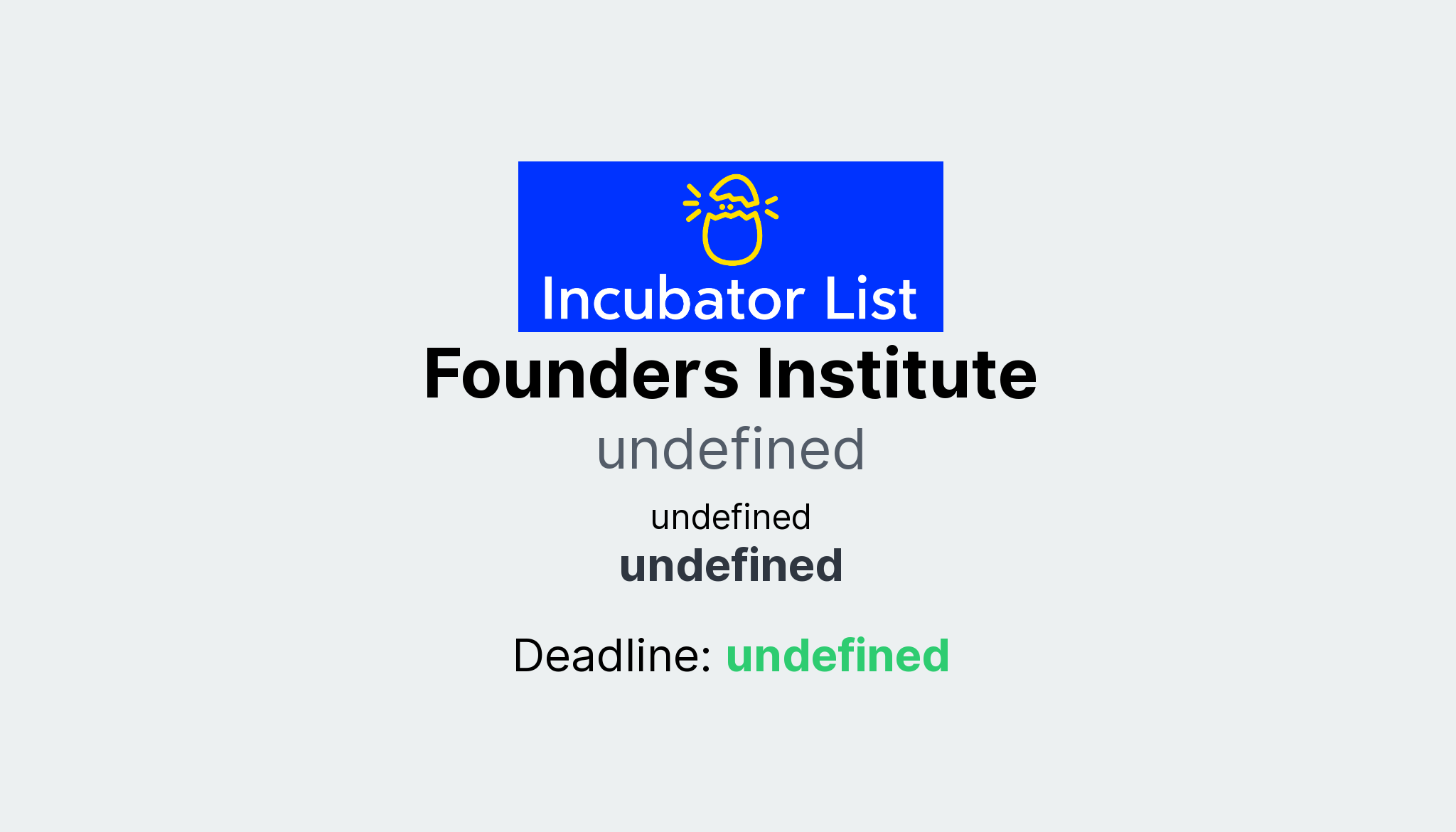 Incubator List

Founders Institute

undefined

undefined

undefined

Deadline: undefined